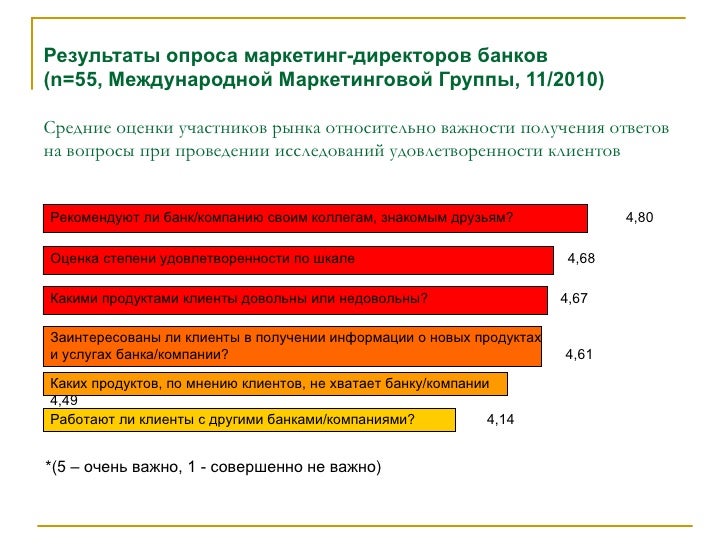 Результаты опроса маркетинг-директоров банков (n=55, Международной Маркетинговой Группы, 11/2010)

Средние оценки участников рынка относительно важности получения ответов на вопросы при проведении исследований удовлетворенности клиентов

Рекомендуют ли банк/компанию своим коллегам, знакомым друзьям? 4,80

Оценка степени удовлетворенности по шкале 4,68

Какими продуктами клиенты довольны или недовольны? 4,67

Заинтересованы ли клиенты в получении информации о новых продуктах и услугах банка/компании? 4,61

Каких продуктов, по мнению клиентов, не хватает банку/компании 4,49

Работают ли клиенты с другими банками/компаниями? 4,14

*(5 – очень важно, 1 - совершенно не важно)